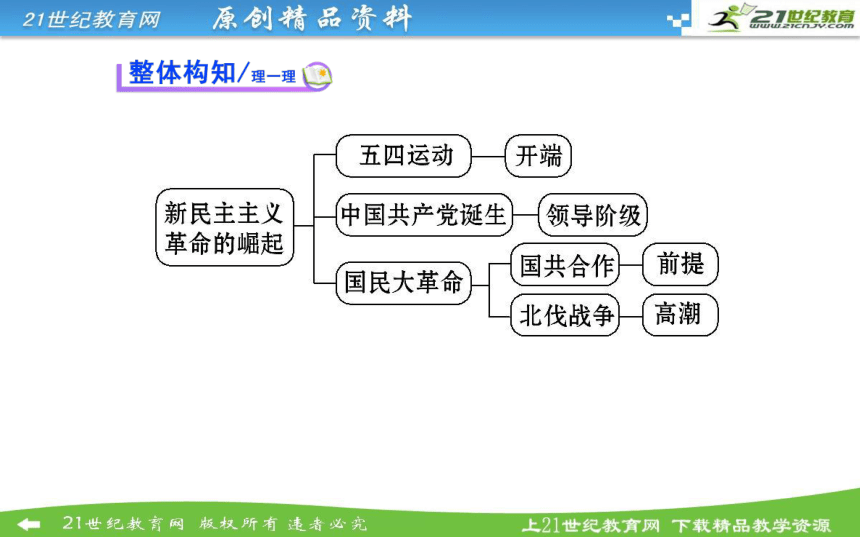 21世纪教育网 原创精品资料

21世纪教育
www.21cnjy.com

整体构知/理一理

新民主主义革命的崛起

五四运动 开端

中国共产党诞生 领导阶级

国民大革命

国共合作 前提

北伐战争 高潮

21世纪教育网 版权所有 违者必究

上21世纪教育网 下载精品教学资源